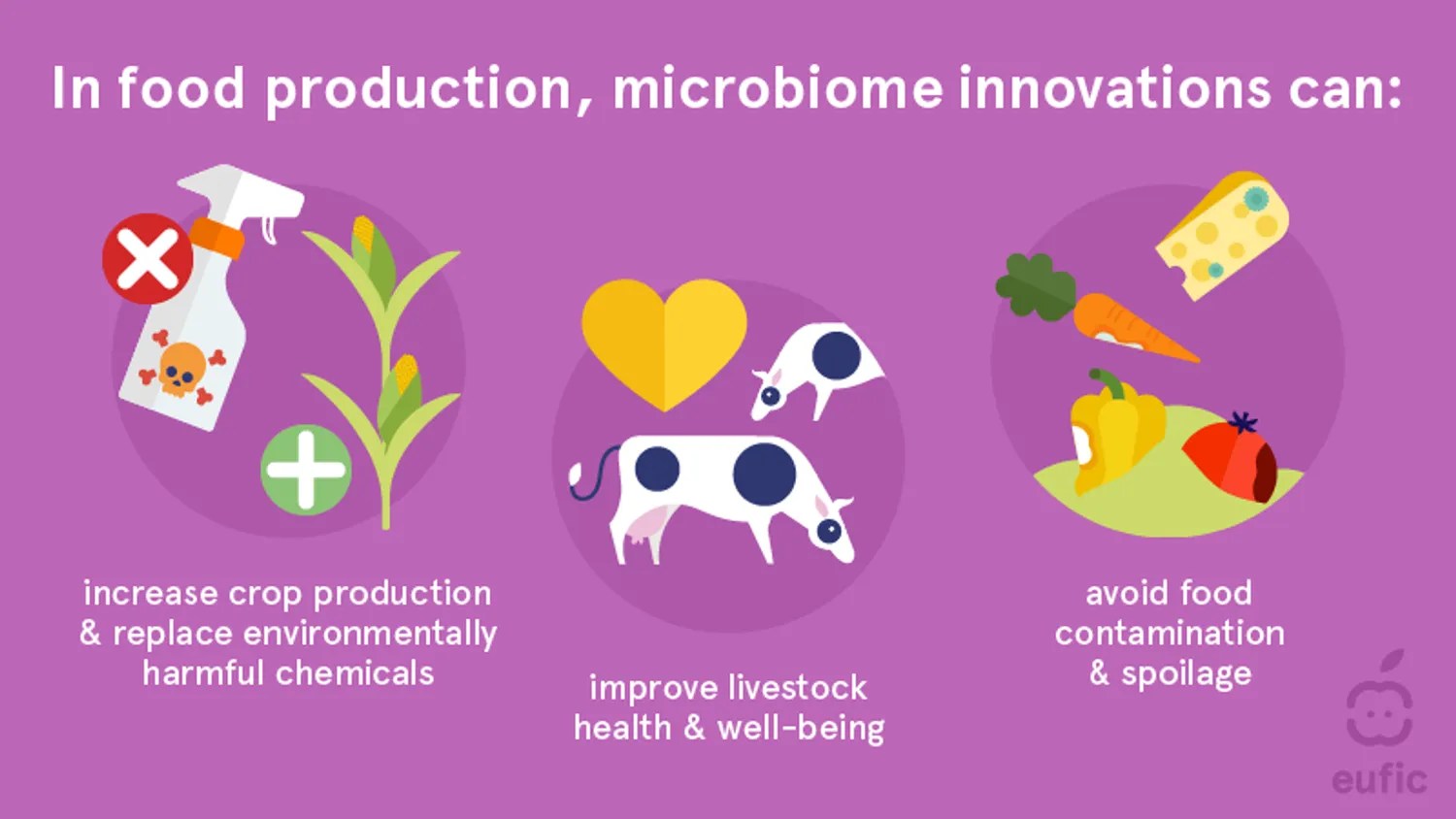 In food production, microbiome innovations can:

increase crop production & replace environmentally harmful chemicals

improve livestock health & well-being

avoid food contamination & spoilage

eufic